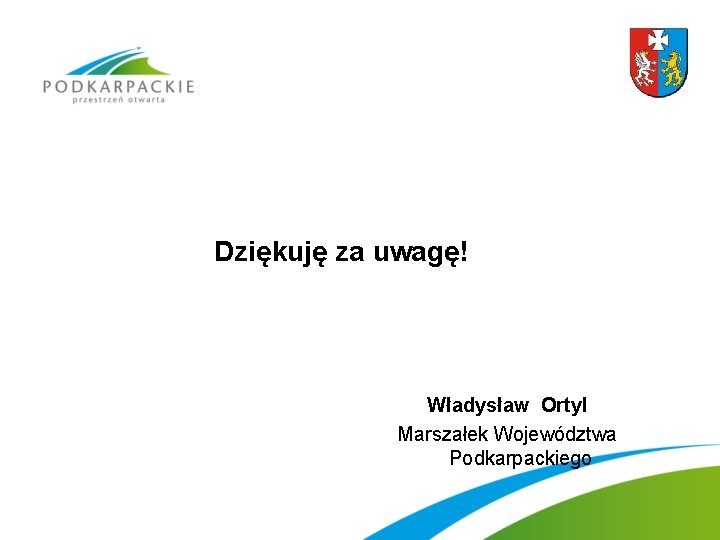 PODKARPACKIE
przestrzeń otwarta

Dziękuję za uwagę!

Władysław Ortyl
Marszałek Województwa Podkarpackiego